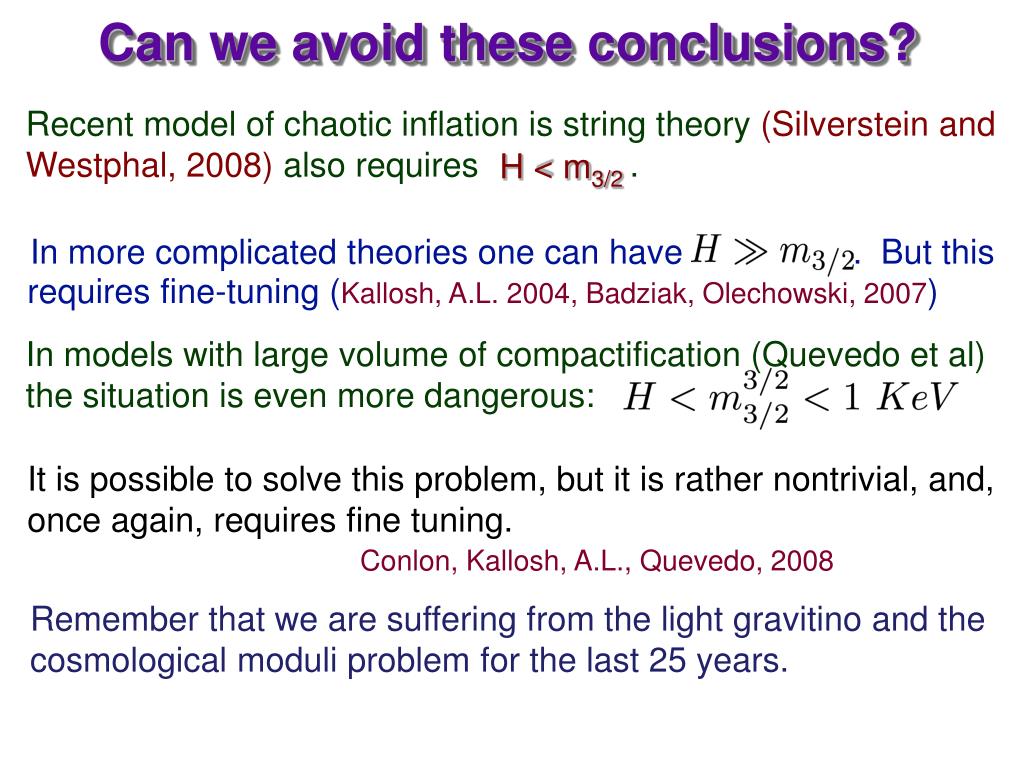 Can we avoid these conclusions?

Recent model of chaotic inflation is string theory (Silverstein and Westphal, 2008) also requires $H < m_{3/2}$ .

In more complicated theories one can have $H \gg m_{3/2}$. But this requires fine-tuning (Kallosh, A.L. 2004, Badziak, Olechowski, 2007)

In models with large volume of compactification (Quevedo et al) the situation is even more dangerous: $H < m_{3/2}^{3/2} < 1\ KeV$

It is possible to solve this problem, but it is rather nontrivial, and, once again, requires fine tuning.

Conlon, Kallosh, A.L., Quevedo, 2008

Remember that we are suffering from the light gravitino and the cosmological moduli problem for the last 25 years.